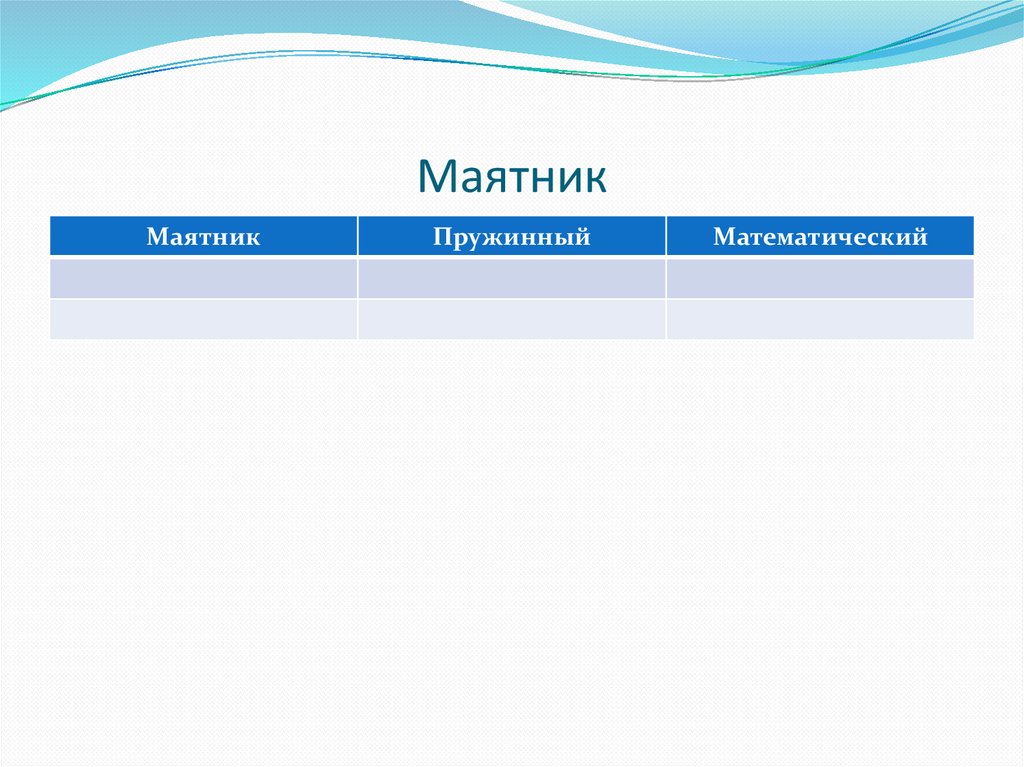 Маятник

| Маятник | Пружинный | Математический |
|---|---|---|
| | | |
| | | |